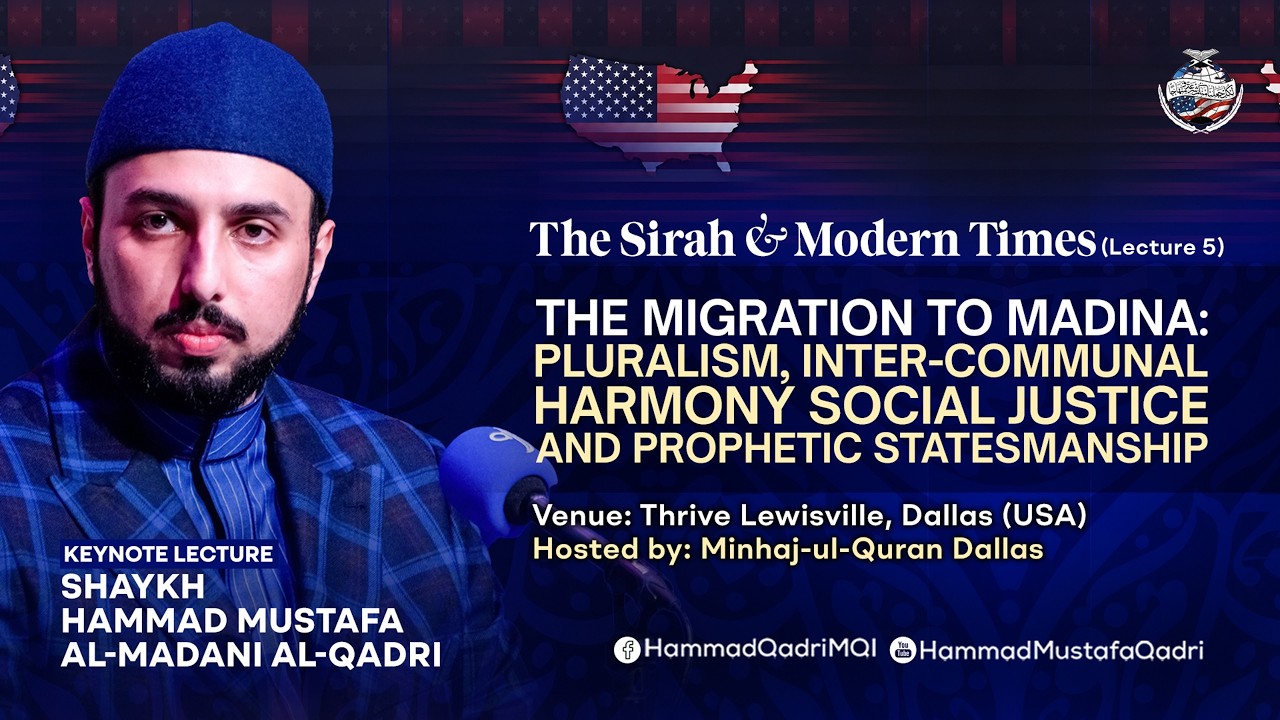 The Sirah & Modern Times (Lecture 5)

THE MIGRATION TO MADINA: PLURALISM, INTER-COMMUNAL HARMONY SOCIAL JUSTICE AND PROPHETIC STATESMANSHIP

Venue: Thrive Lewisville, Dallas (USA)
Hosted by: Minhaj-ul-Quran Dallas

KEYNOTE LECTURE
SHAYKH
HAMMAD MUSTAFA
AL-MADANI AL-QADRI

HammadQadriMQI HammadMustafaQadri